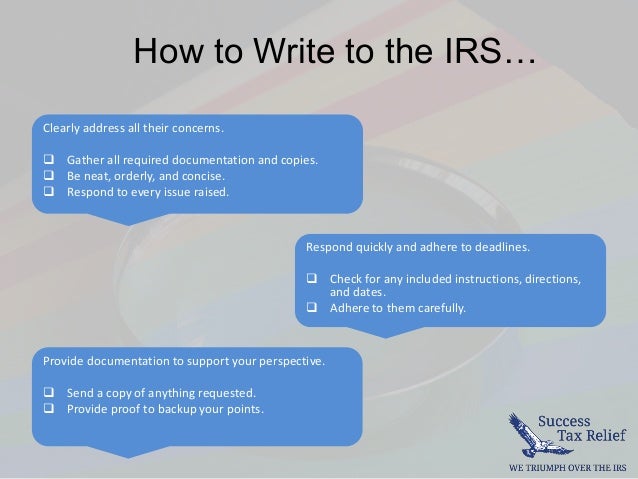 How to Write to the IRS…

Clearly address all their concerns.

❑ Gather all required documentation and copies.
❑ Be neat, orderly, and concise.
❑ Respond to every issue raised.

Respond quickly and adhere to deadlines.

❑ Check for any included instructions, directions, and dates.
❑ Adhere to them carefully.

Provide documentation to support your perspective.

❑ Send a copy of anything requested.
❑ Provide proof to backup your points.

Success Tax Relief

WE TRIUMPH OVER THE IRS